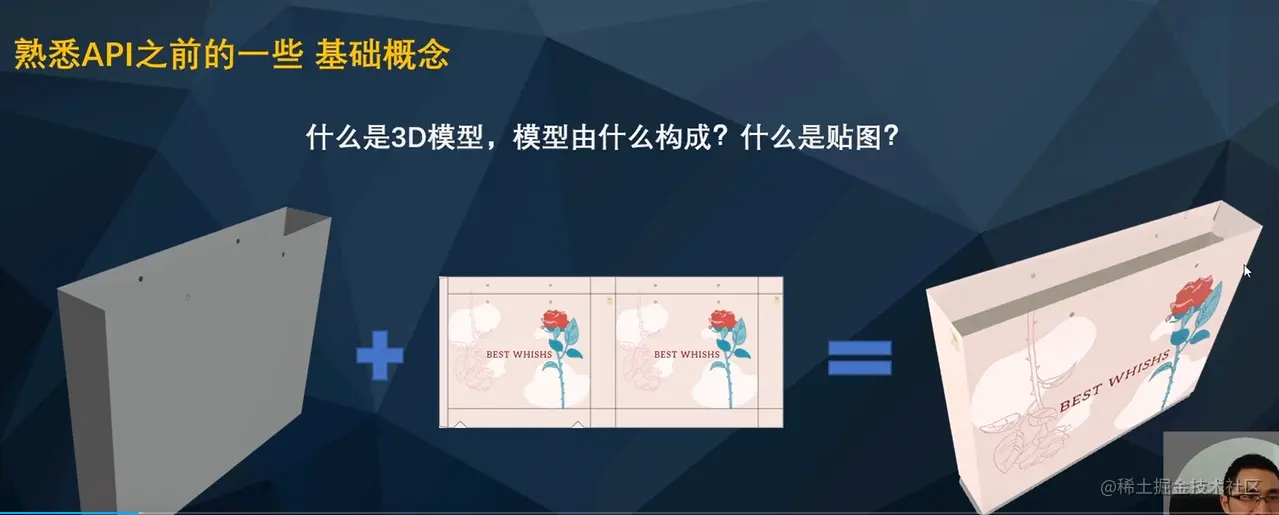 熟悉API之前的一些 基础概念

什么是3D模型，模型由什么构成？什么是贴图？

BEST WHISHS

BEST WHISHS

BEST WHISHS

@稀土掘金技术社区